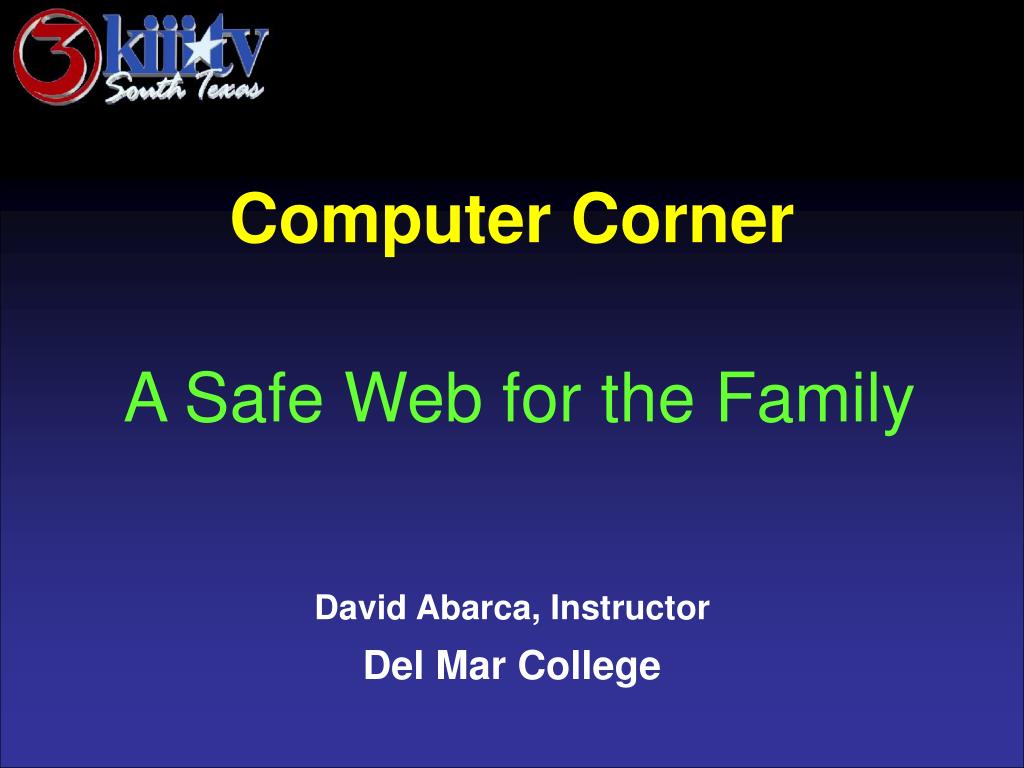 3 kiiitv
South Texas

Computer Corner

A Safe Web for the Family

David Abarca, Instructor

Del Mar College